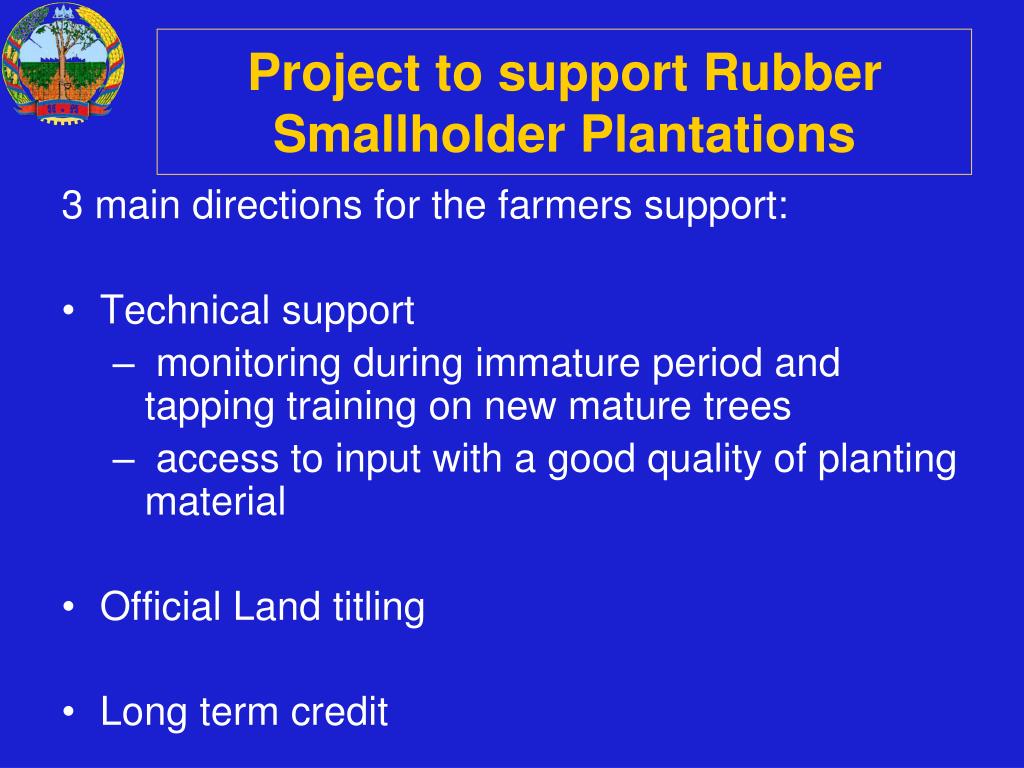 Project to support Rubber Smallholder Plantations

3 main directions for the farmers support:

• Technical support
– monitoring during immature period and tapping training on new mature trees
– access to input with a good quality of planting material

• Official Land titling

• Long term credit